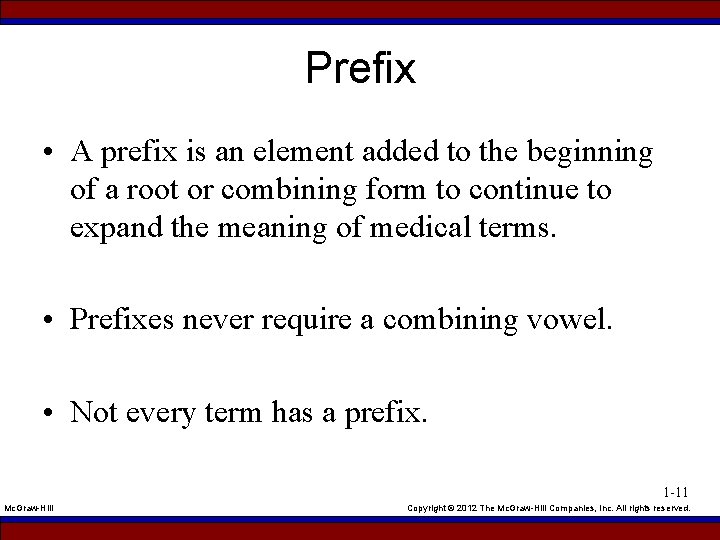 Prefix

• A prefix is an element added to the beginning of a root or combining form to continue to expand the meaning of medical terms.

• Prefixes never require a combining vowel.

• Not every term has a prefix.

1-11

McGraw-Hill

Copyright © 2012 The McGraw-Hill Companies, Inc. All rights reserved.